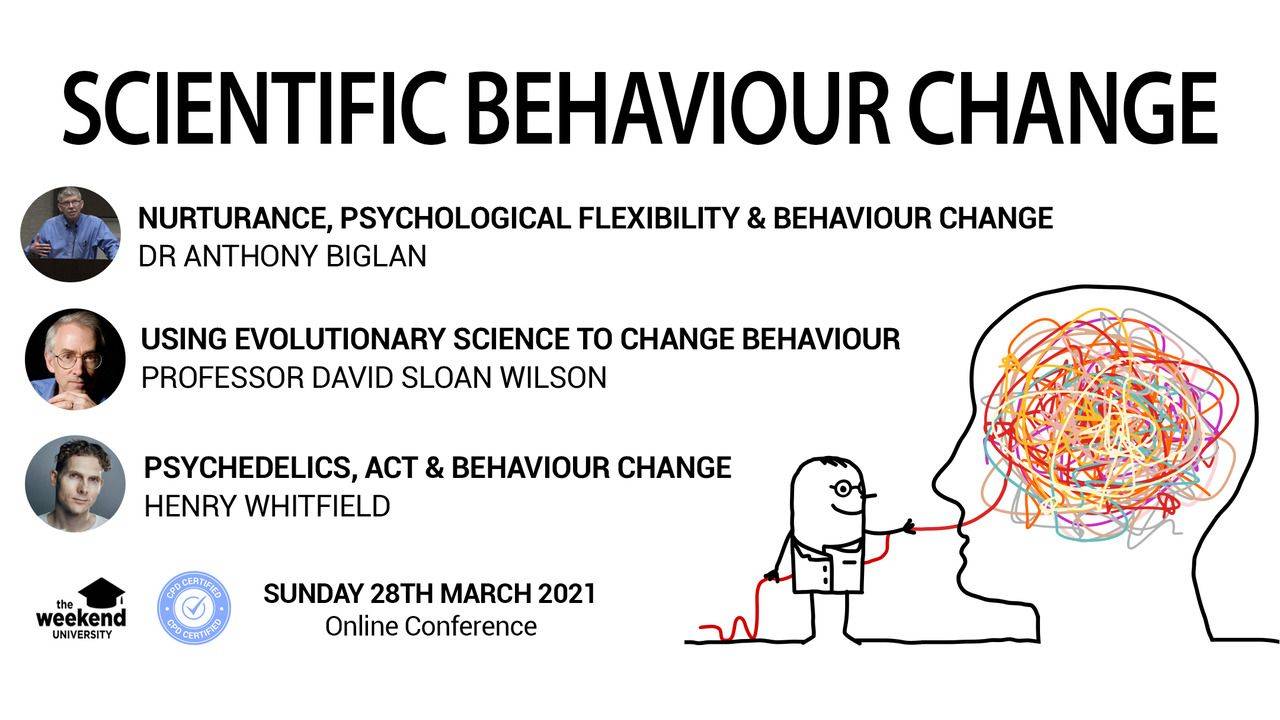 SCIENTIFIC BEHAVIOUR CHANGE

NURTURANCE, PSYCHOLOGICAL FLEXIBILITY & BEHAVIOUR CHANGE
DR ANTHONY BIGLAN

USING EVOLUTIONARY SCIENCE TO CHANGE BEHAVIOUR
PROFESSOR DAVID SLOAN WILSON

PSYCHEDELICS, ACT & BEHAVIOUR CHANGE
HENRY WHITFIELD

the weekend UNIVERSITY

CPD CERTIFIED CPD CERTIFIED

SUNDAY 28TH MARCH 2021
Online Conference